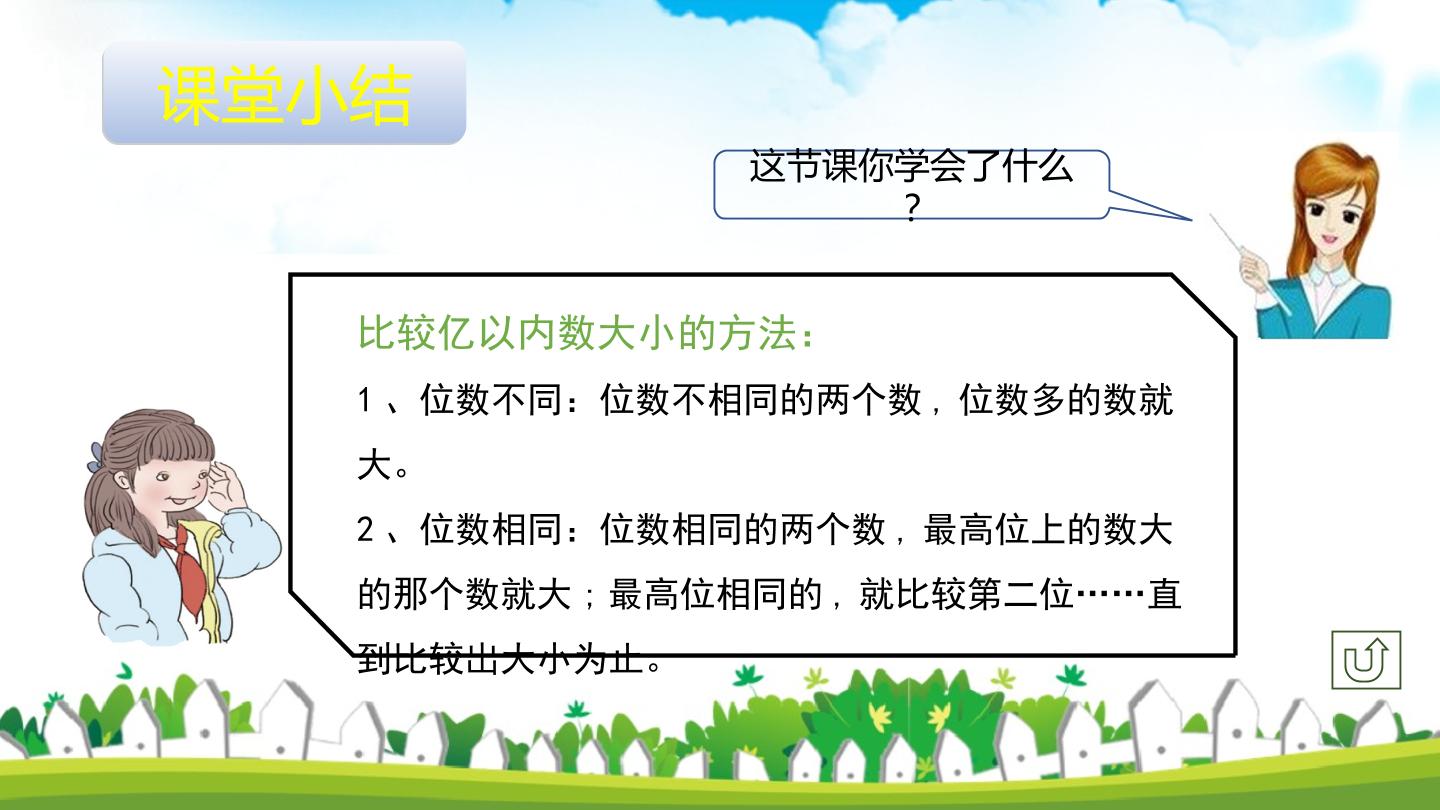 课堂小结

这节课你学会了什么？

比较亿以内数大小的方法：

1、位数不同：位数不相同的两个数，位数多的数就大。

2、位数相同：位数相同的两个数，最高位上的数大的那个数就大；最高位相同的，就比较第二位……直到比较出大小为止。